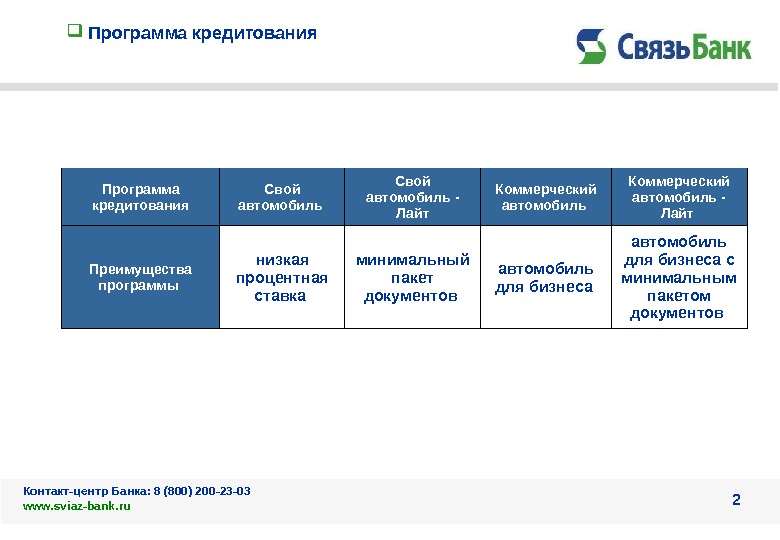 Программа кредитования

СвязьБанк

| Программа кредитования | Свой автомобиль | Свой автомобиль - Лайт | Коммерческий автомобиль | Коммерческий автомобиль - Лайт |
|---|---|---|---|---|
| Преимущества программы | низкая процентная ставка | минимальный пакет документов | автомобиль для бизнеса | автомобиль для бизнеса с минимальным пакетом документов |

Контакт-центр Банка: 8 (800) 200-23-03
www.sviaz-bank.ru

2